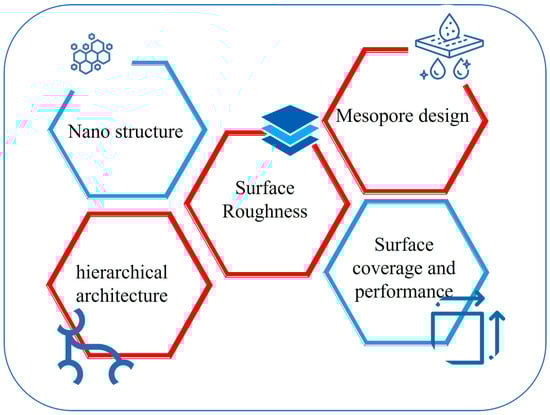 Nano structure

Mesopore design

Surface Roughness

hierarchical architecture

Surface coverage and performance